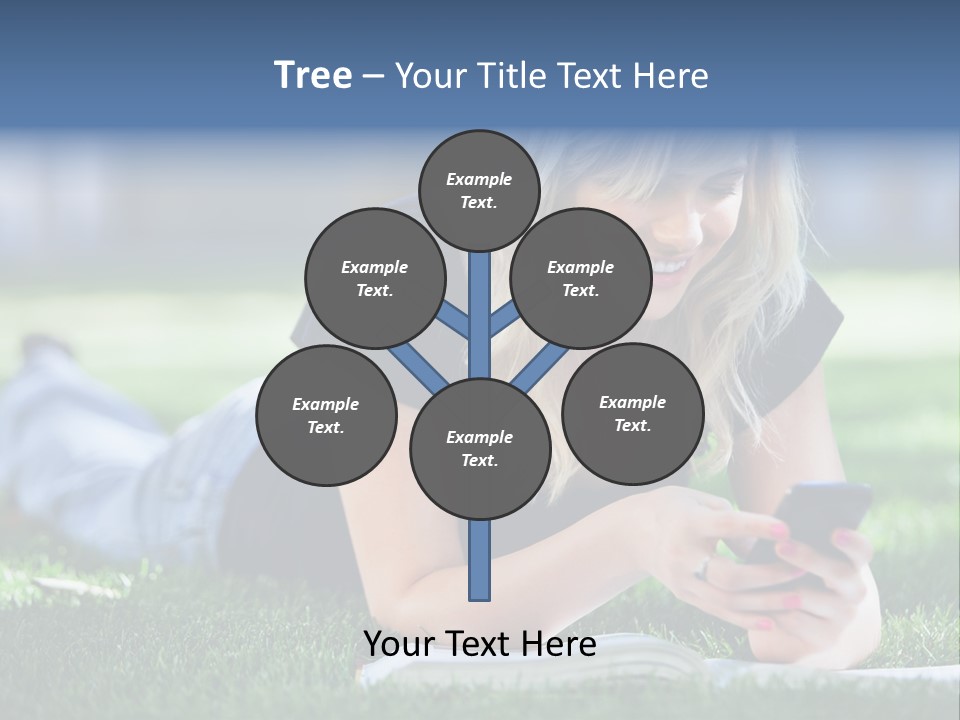 Tree – Your Title Text Here

Example Text.

Example Text.

Example Text.

Example Text.

Example Text.

Example Text.

Your Text Here